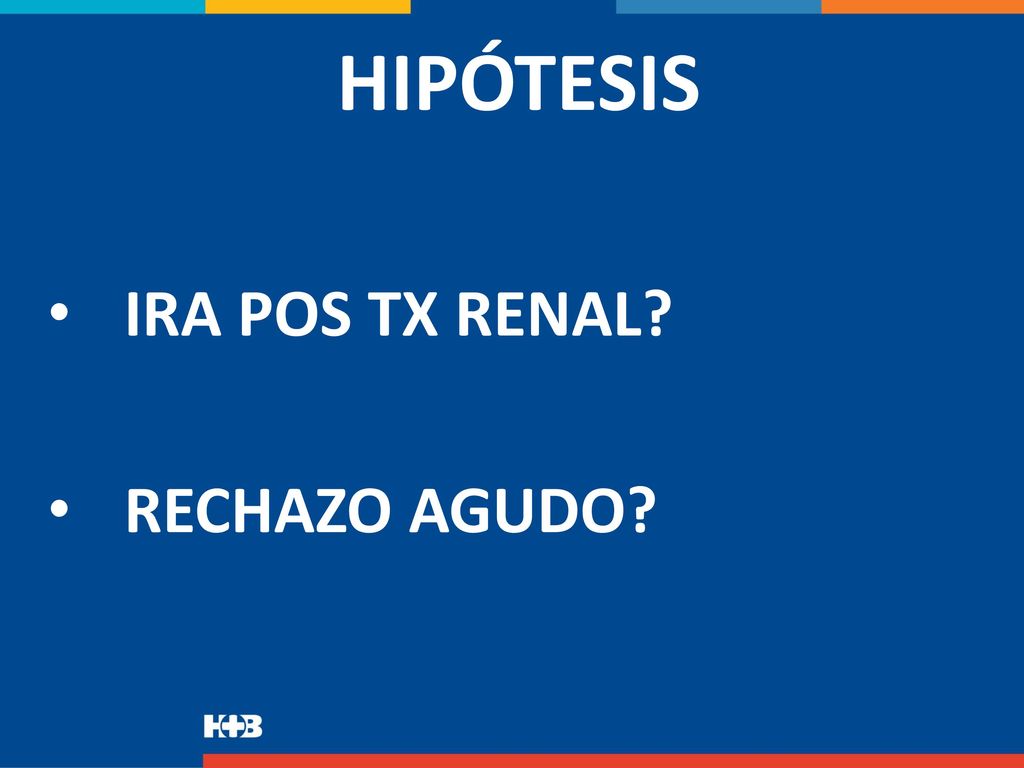 HIPÓTESIS

• IRA POS TX RENAL?

• RECHAZO AGUDO?

H+B